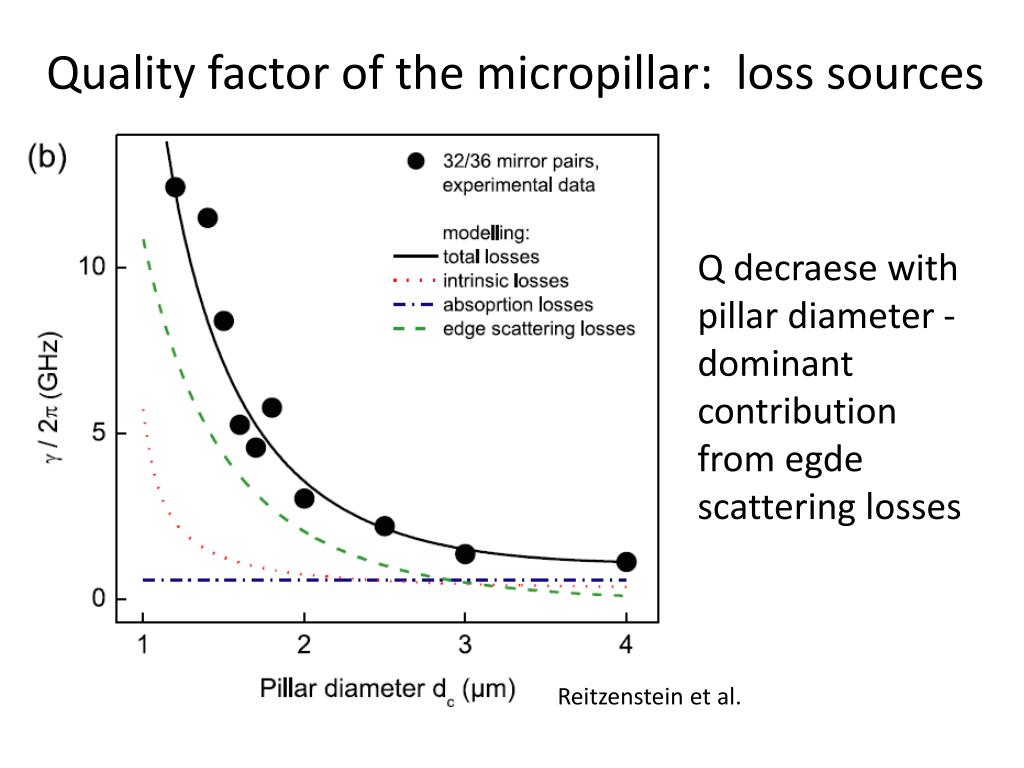 Quality factor of the micropillar: loss sources

(b)

32/36 mirror pairs, experimental data

modelling:
total losses
intrinsic losses
absoprtion losses
edge scattering losses

$\gamma$ / $2\pi$ (GHz)

10

5

0

1

2

3

4

Pillar diameter $d_c$ (µm)

Q decraese with pillar diameter - dominant contribution from egde scattering losses

Reitzenstein et al.